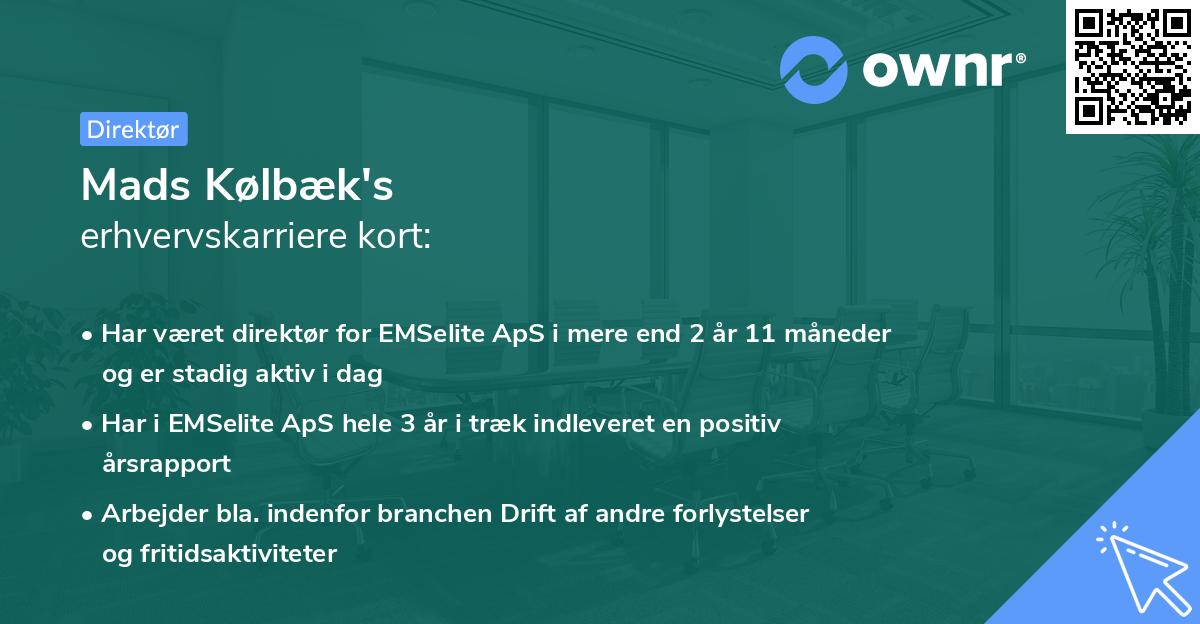 ownr®

Direktør

Mads Kølbæk's
erhvervskarriere kort:

• Har været direktør for EMSelite ApS i mere end 2 år 11 måneder og er stadig aktiv i dag

• Har i EMSelite ApS hele 3 år i træk indleveret en positiv årsrapport

• Arbejder bla. indenfor branchen Drift af andre forlystelser og fritidsaktiviteter